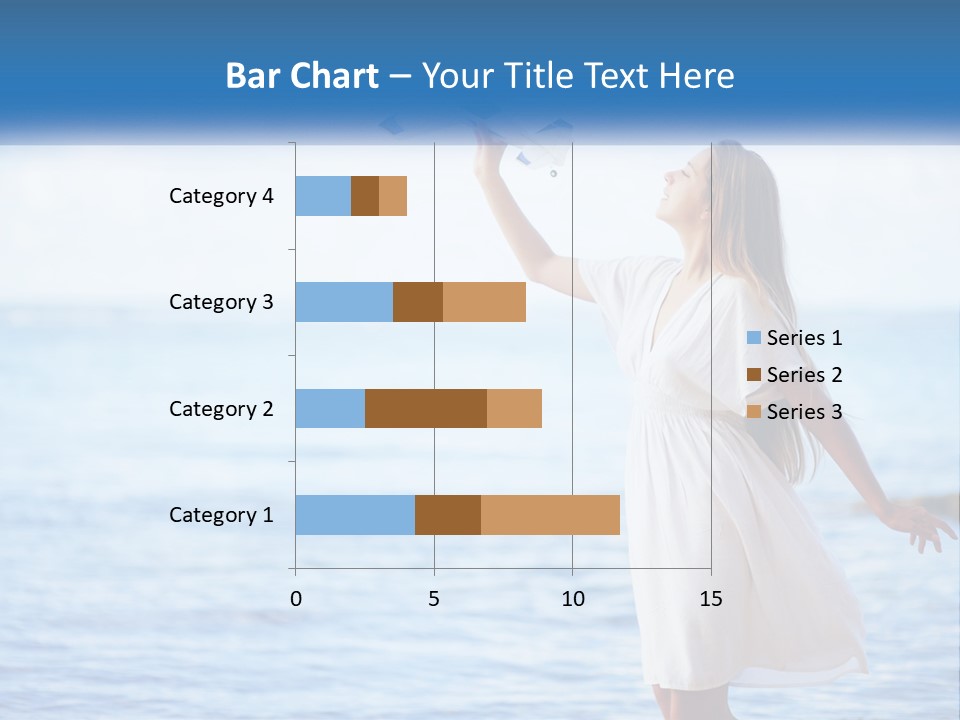 Bar Chart – Your Title Text Here

Category 4
Category 3
Category 2
Category 1

0
5
10
15

Series 1
Series 2
Series 3